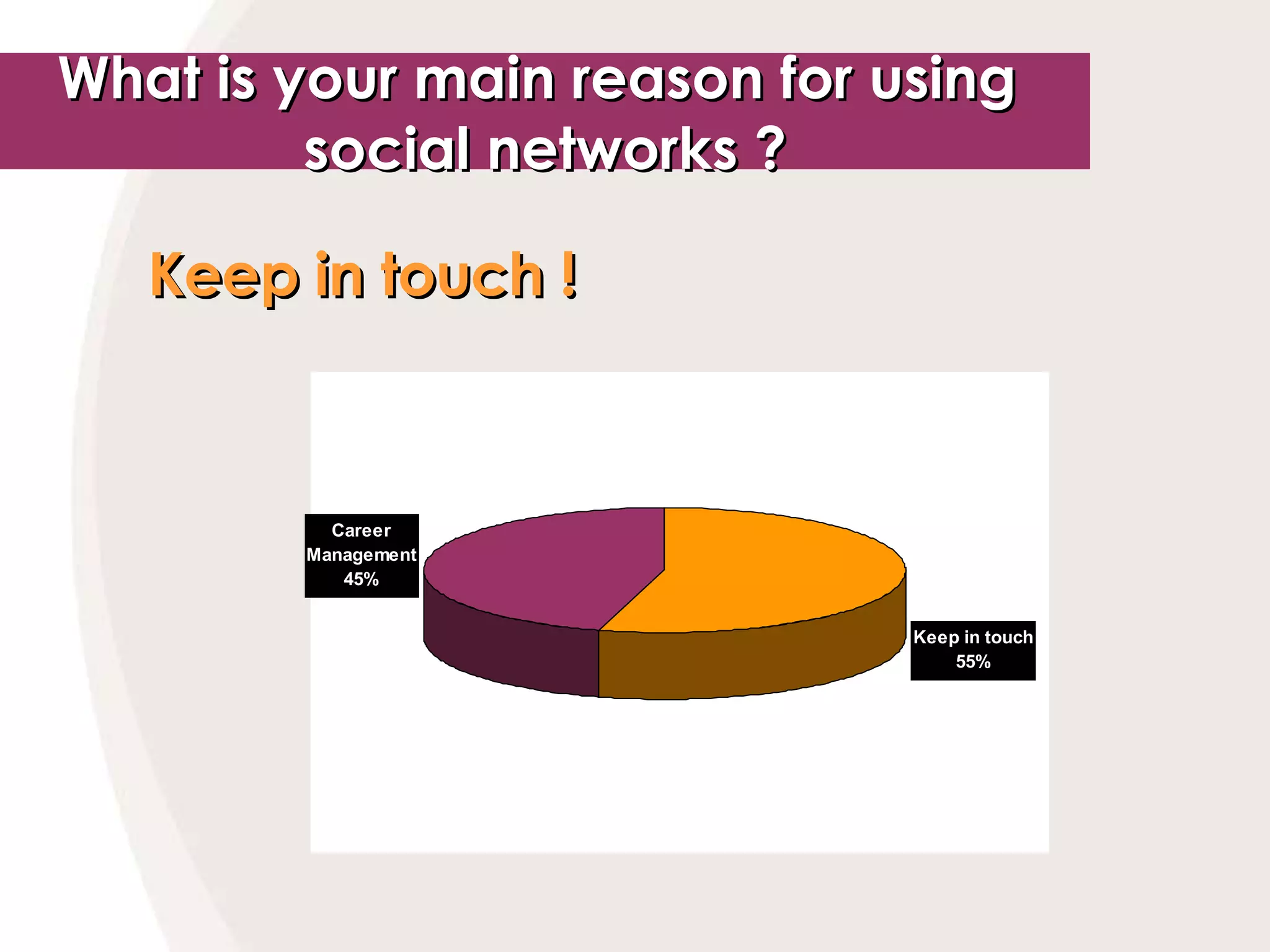 What is your main reason for using social networks ?

Keep in touch !

Career Management 45%

Keep in touch 55%